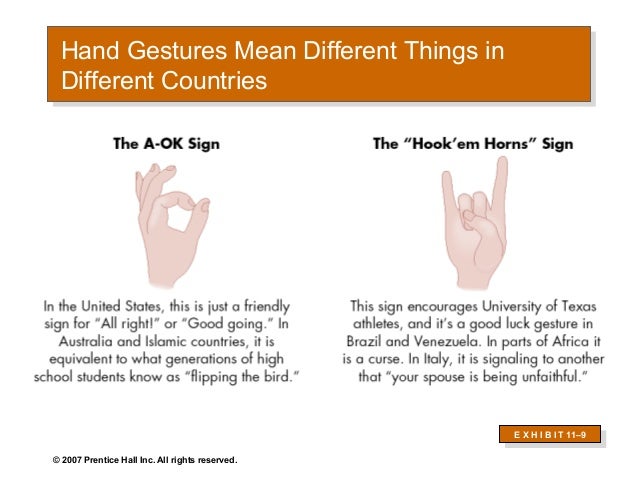 Hand Gestures Mean Different Things in Different Countries

The A-OK Sign

In the United States, this is just a friendly sign for "All right!" or "Good going." In Australia and Islamic countries, it is equivalent to what generations of high school students know as "flipping the bird."

The "Hook'em Horns" Sign

This sign encourages University of Texas athletes, and it's a good luck gesture in Brazil and Venezuela. In parts of Africa it is a curse. In Italy, it is signaling to another that "your spouse is being unfaithful."

EXHIBIT 11–9

© 2007 Prentice Hall Inc. All rights reserved.